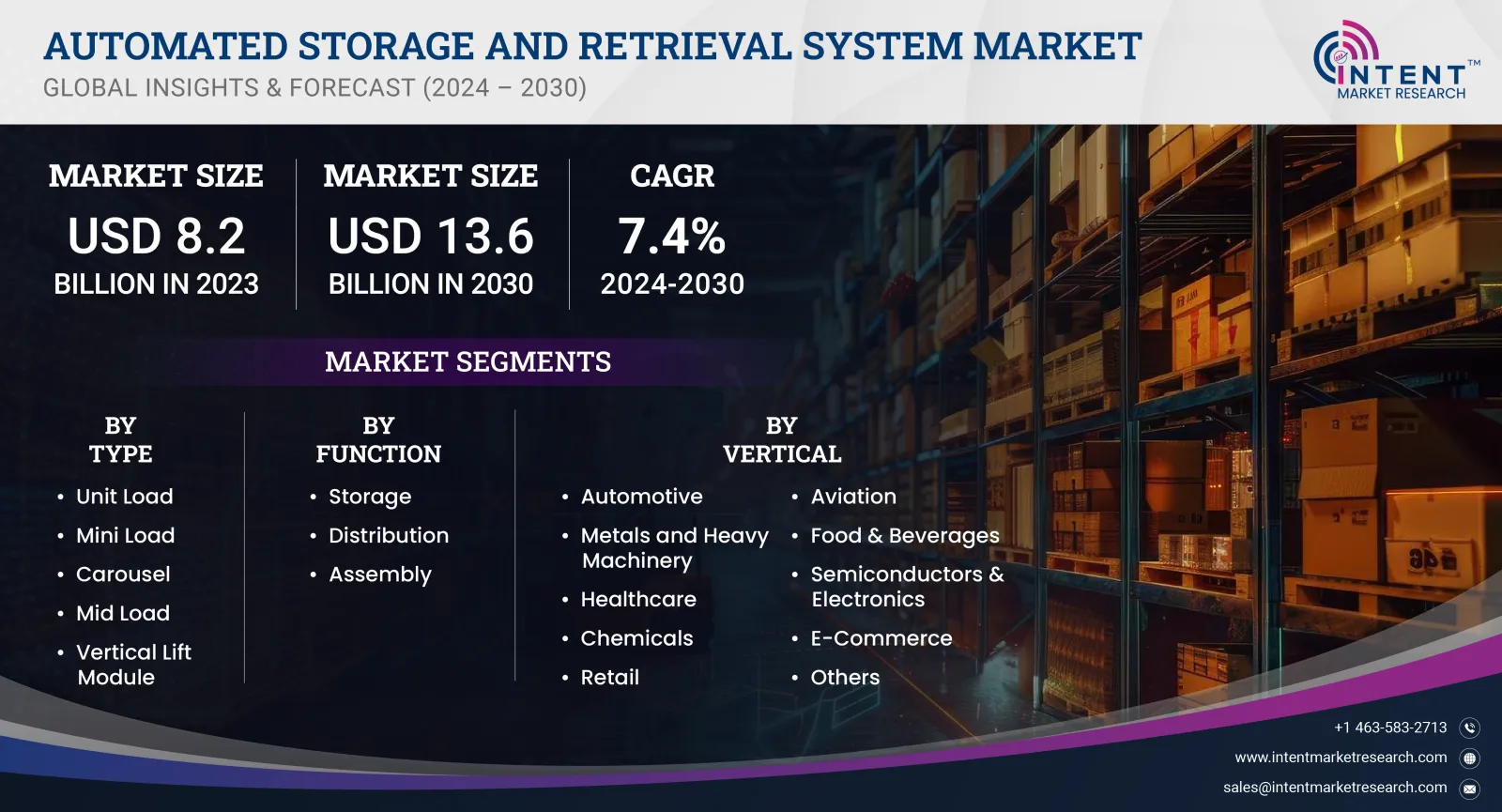 AUTOMATED STORAGE AND RETRIEVAL SYSTEM MARKET
GLOBAL INSIGHTS & FORECAST (2024 – 2030)

INTENT™
MARKET RESEARCH

MARKET SIZE
USD 8.2
BILLION IN 2023

MARKET SIZE
USD 13.6
BILLION IN 2030

CAGR
7.4%
2024-2030

MARKET SEGMENTS

BY TYPE
• Unit Load
• Mini Load
• Carousel
• Mid Load
• Vertical Lift Module

BY FUNCTION
• Storage
• Distribution
• Assembly

BY VERTICAL
• Automotive
• Metals and Heavy Machinery
• Healthcare
• Chemicals
• Retail
• Aviation
• Food & Beverages
• Semiconductors & Electronics
• E-Commerce
• Others

+1 463-583-2713
www.intentmarketresearch.com
sales@intentmarketresearch.com